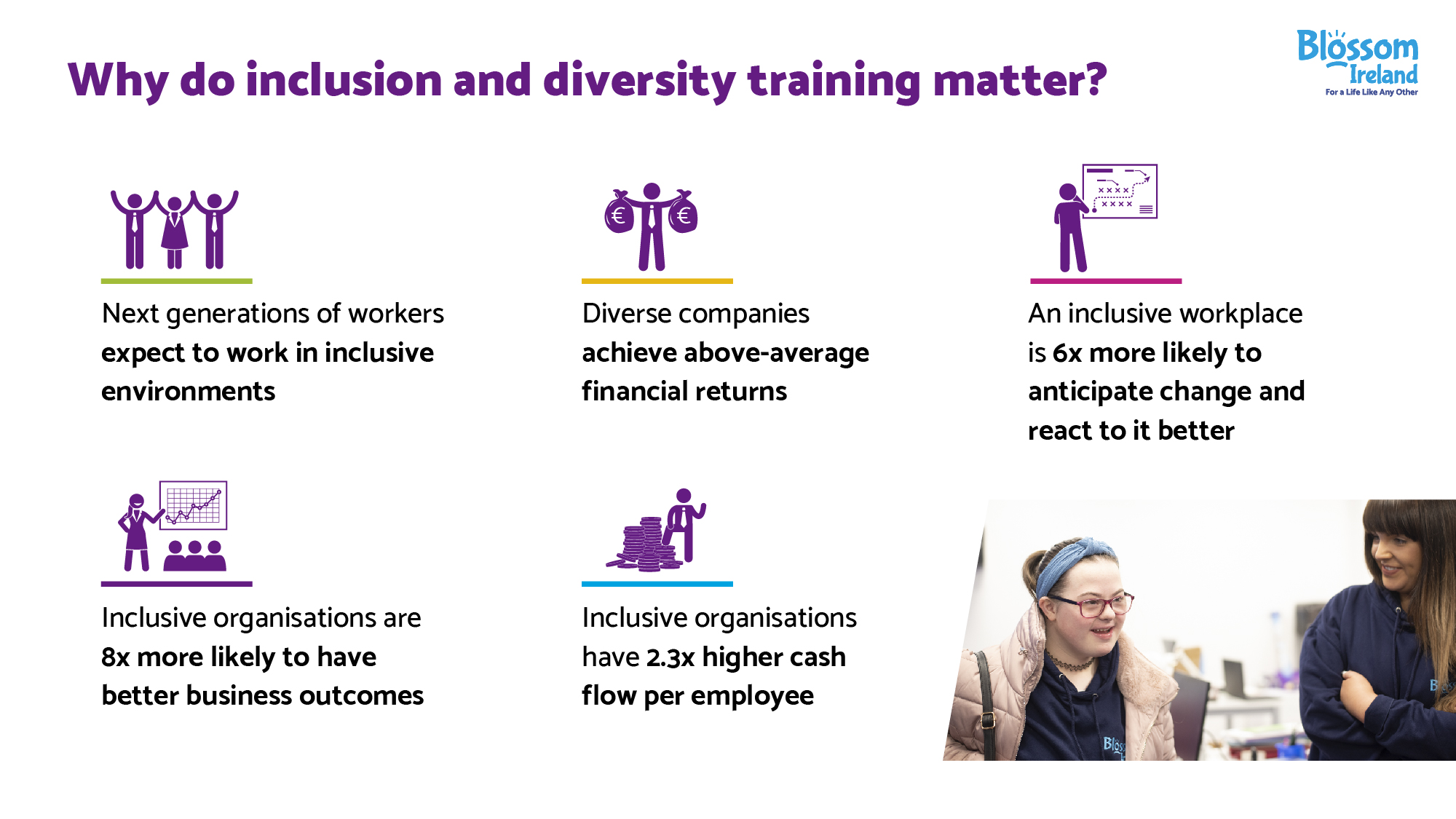 Why do inclusion and diversity training matter?

Blossom Ireland
For a Life Like Any Other

Next generations of workers expect to work in inclusive environments

Diverse companies achieve above-average financial returns

An inclusive workplace is 6x more likely to anticipate change and react to it better

Inclusive organisations are 8x more likely to have better business outcomes

Inclusive organisations have 2.3x higher cash flow per employee